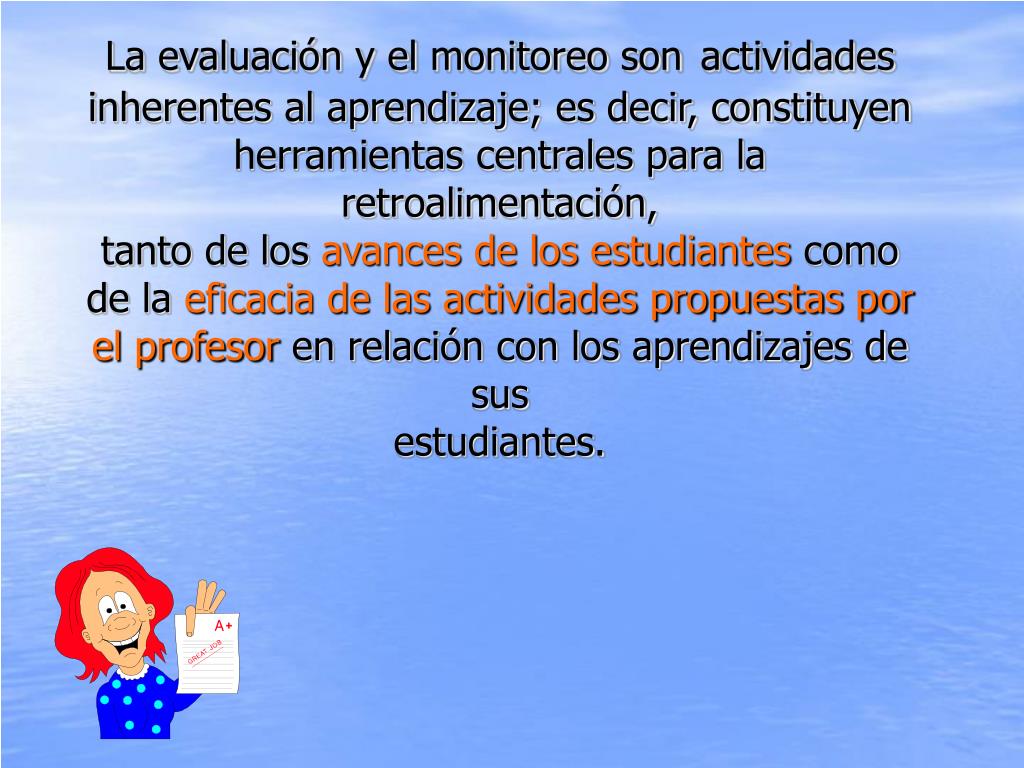 La evaluación y el monitoreo son actividades inherentes al aprendizaje; es decir, constituyen herramientas centrales para la retroalimentación,
tanto de los avances de los estudiantes como de la eficacia de las actividades propuestas por el profesor en relación con los aprendizajes de sus
estudiantes.

A+
GREAT JOB